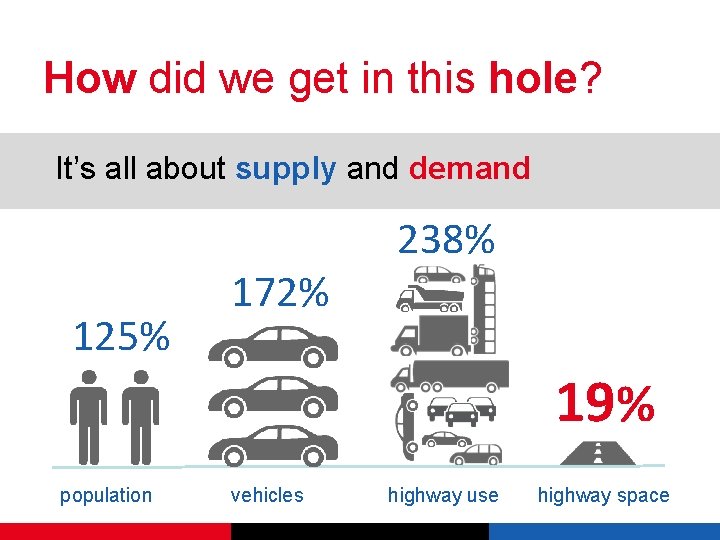 How did we get in this hole?

It's all about supply and demand

125%

172%

238%

19%

population

vehicles

highway use

highway space